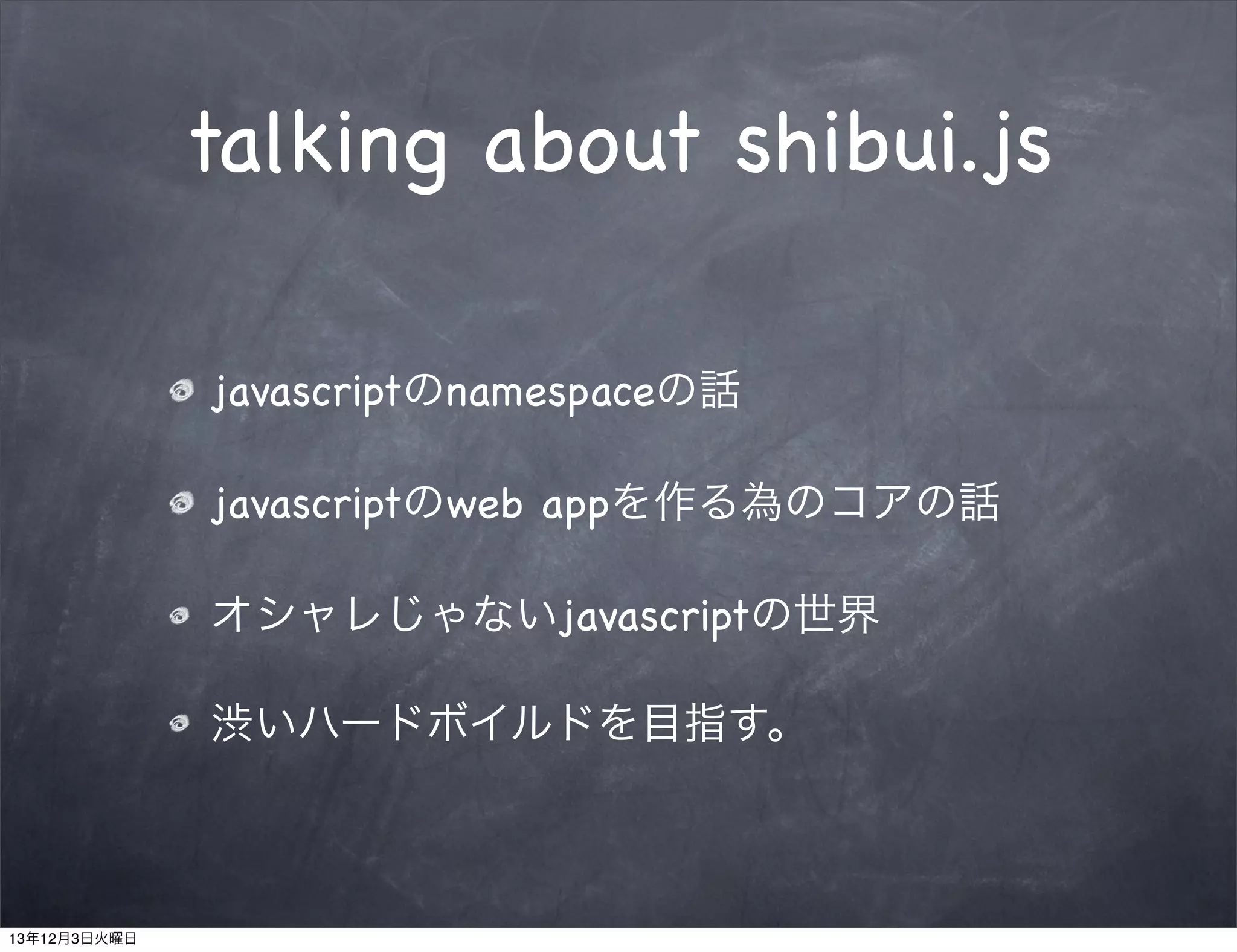 talking about shibui.js

javascriptのnamespaceの話

javascriptのweb appを作る為のコアの話

オシャレじゃないjavascriptの世界

渋いハードボイルドを目指す。

13年12月3日火曜日